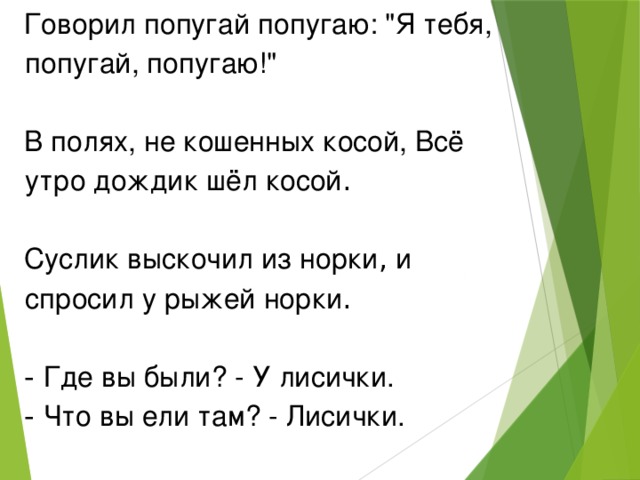 Говорил попугай попугаю: "Я тебя, попугай, попугаю!"

В полях, не кошенных косой, Всё утро дождик шёл косой.

Суслик выскочил из норки, и спросил у рыжей норки.

- Где вы были? - У лисички.
- Что вы ели там? - Лисички.